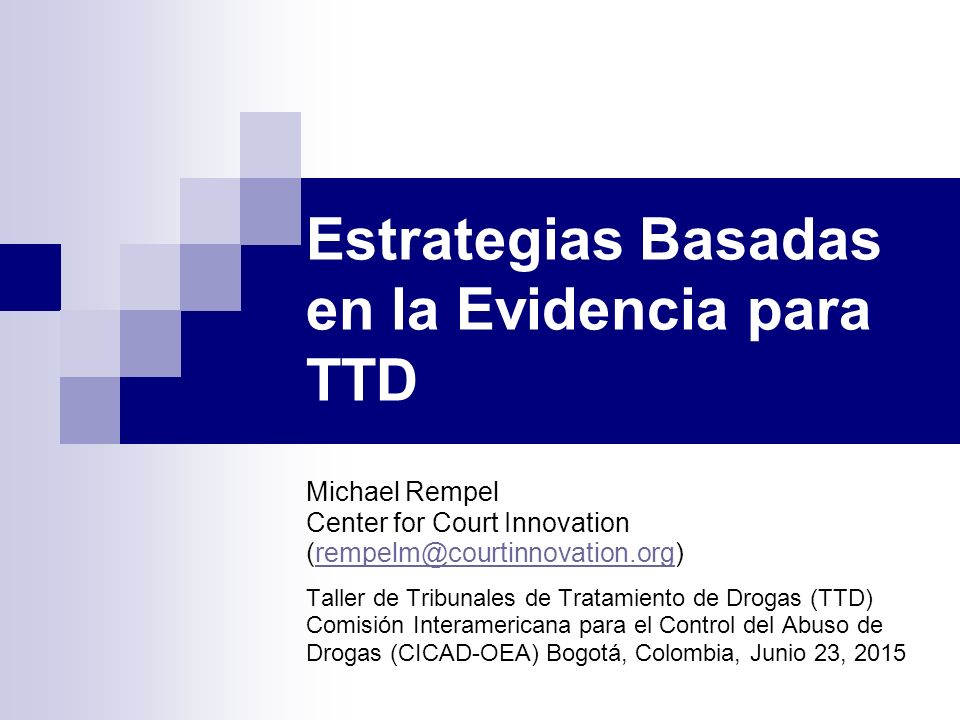 Estrategias Basadas en la Evidencia para TTD

Michael Rempel
Center for Court Innovation
(rempelm@courtinnovation.org)

Taller de Tribunales de Tratamiento de Drogas (TTD) Comisión Interamericana para el Control del Abuso de Drogas (CICAD-OEA) Bogotá, Colombia, Junio 23, 2015